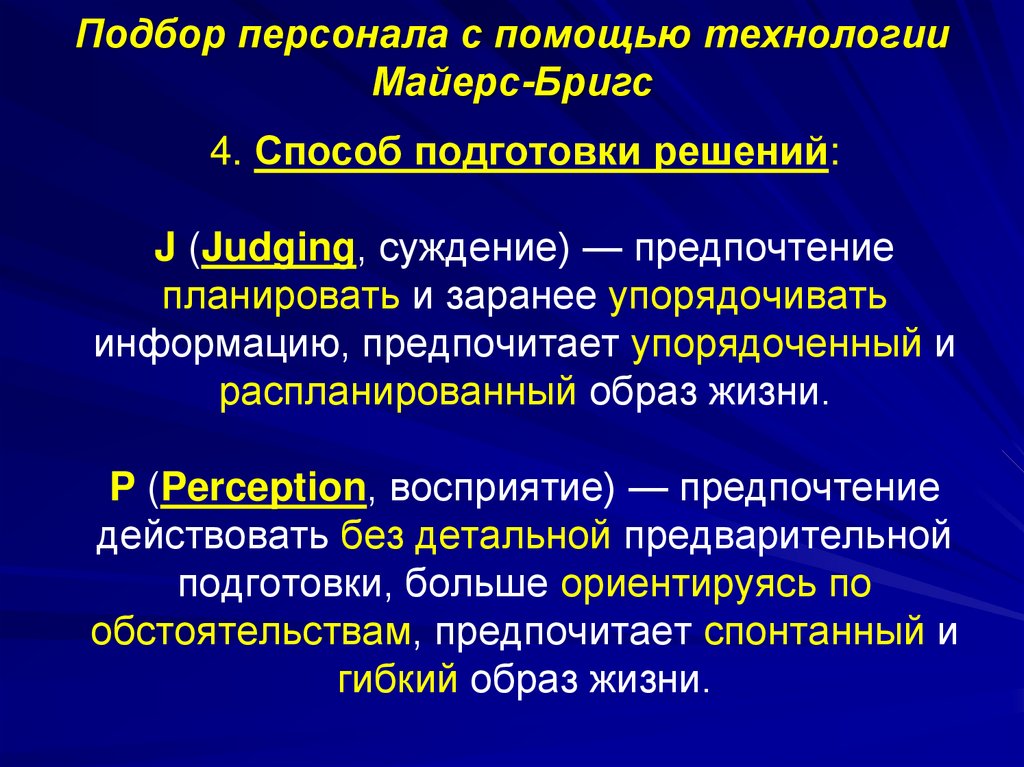 Подбор персонала с помощью технологии Майерс-Бригс

4. Способ подготовки решений:

J (Judging, суждение) — предпочтение планировать и заранее упорядочивать информацию, предпочитает упорядоченный и распланированный образ жизни.

P (Perception, восприятие) — предпочтение действовать без детальной предварительной подготовки, больше ориентируясь по обстоятельствам, предпочитает спонтанный и гибкий образ жизни.